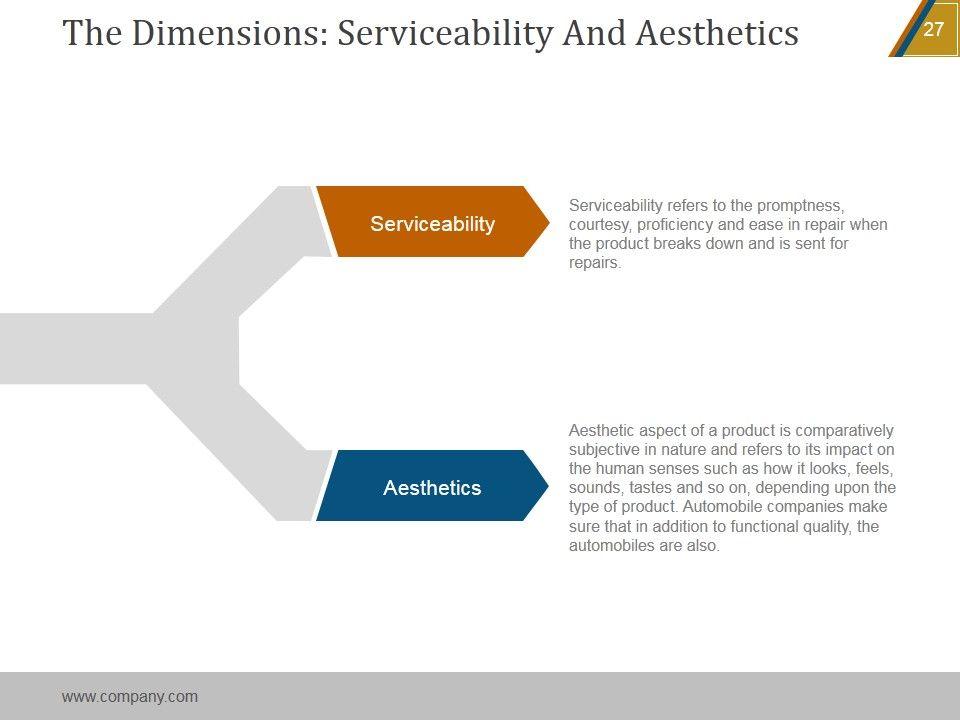 The Dimensions: Serviceability And Aesthetics

27

Serviceability

Serviceability refers to the promptness, courtesy, proficiency and ease in repair when the product breaks down and is sent for repairs.

Aesthetics

Aesthetic aspect of a product is comparatively subjective in nature and refers to its impact on the human senses such as how it looks, feels, sounds, tastes and so on, depending upon the type of product. Automobile companies make sure that in addition to functional quality, the automobiles are also.

www.company.com